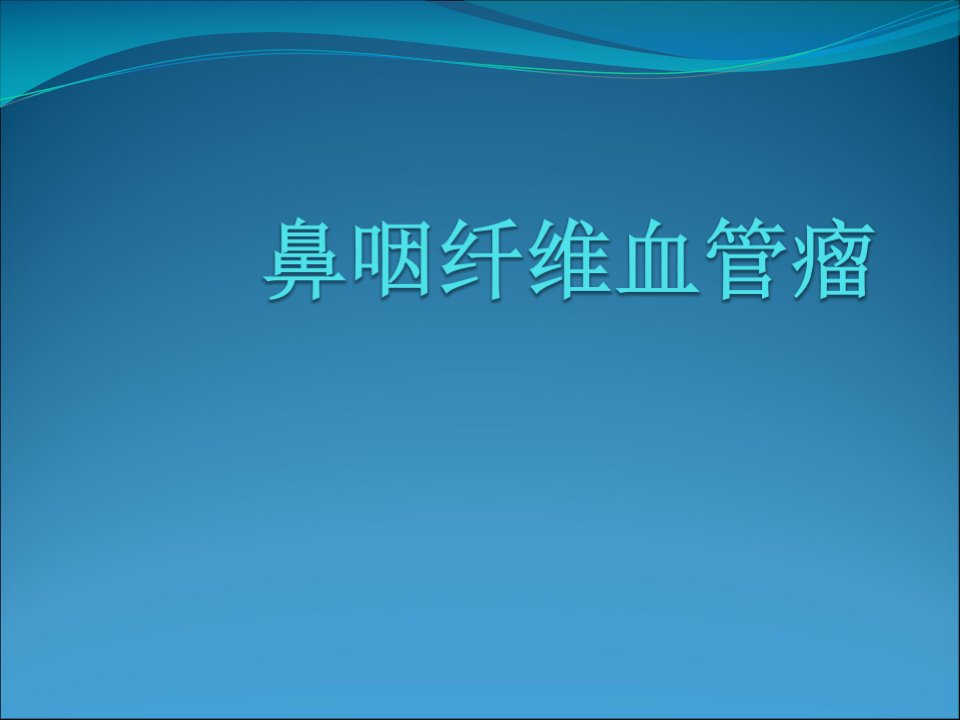 鼻咽纤维血管瘤